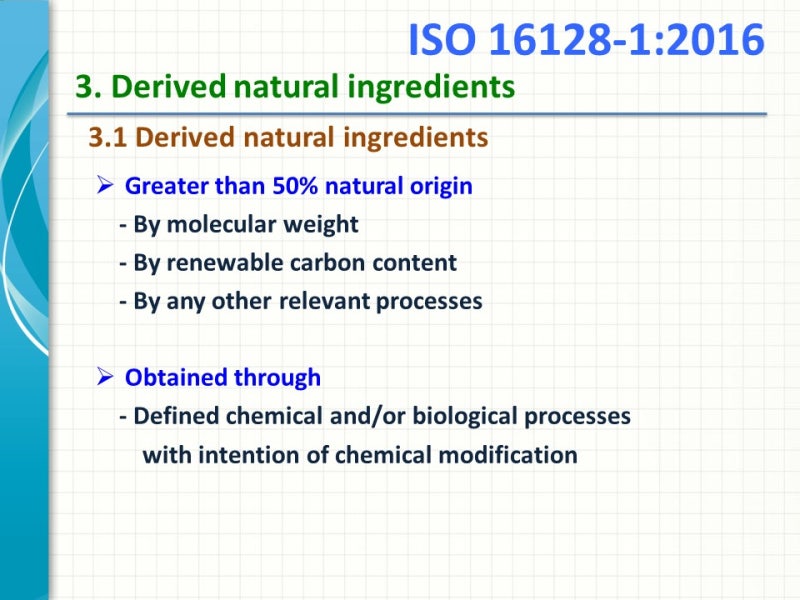 ISO 16128-1:2016

3. Derived natural ingredients

3.1 Derived natural ingredients

➢ Greater than 50% natural origin
- By molecular weight
- By renewable carbon content
- By any other relevant processes

➢ Obtained through
- Defined chemical and/or biological processes with intention of chemical modification